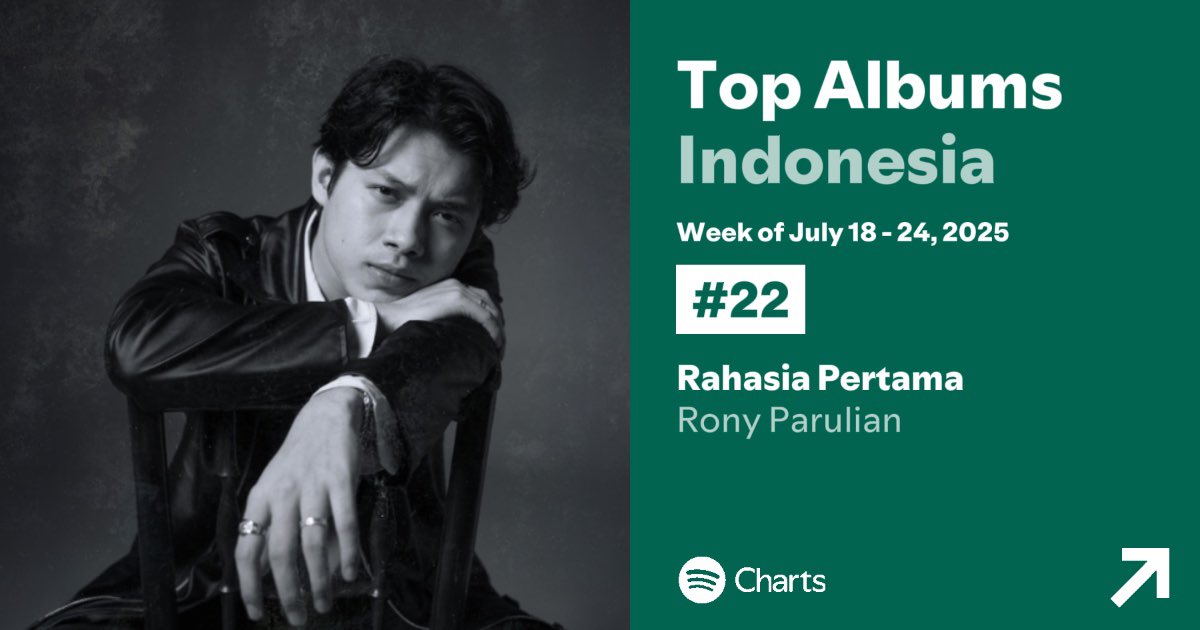 Top Albums
Indonesia

Week of July 18 - 24, 2025

#22

Rahasia Pertama
Rony Parulian

Charts